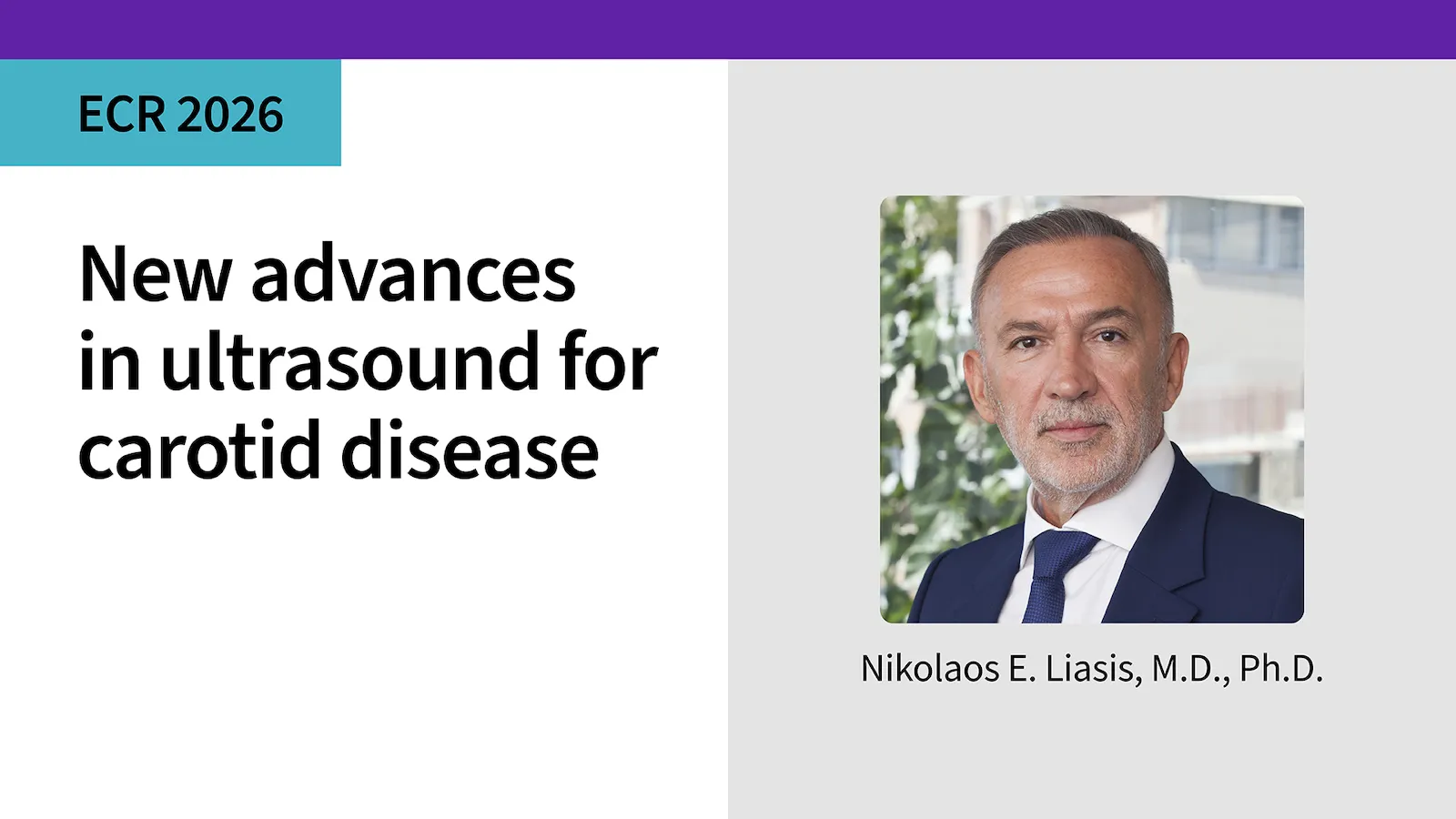 ECR 2026

New advances in ultrasound for carotid disease

Nikolaos E. Liasis, M.D., Ph.D.